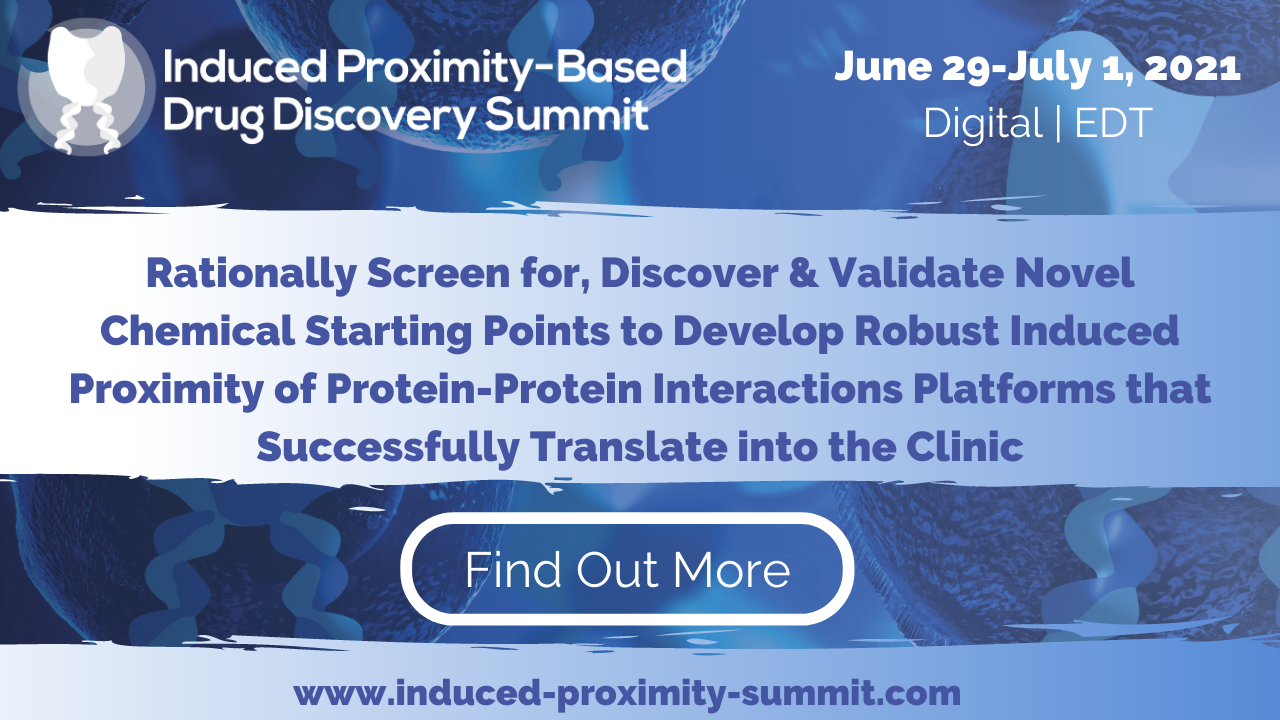 Induced Proximity-Based Drug Discovery Summit

June 29-July 1, 2021
Digital | EDT

Rationally Screen for, Discover & Validate Novel Chemical Starting Points to Develop Robust Induced Proximity of Protein-Protein Interactions Platforms that Successfully Translate into the Clinic

Find Out More

www.induced-proximity-summit.com